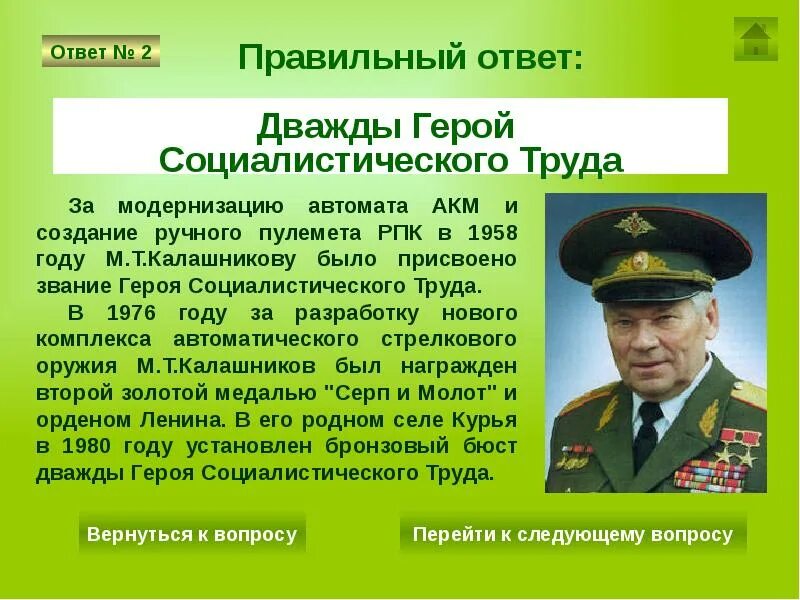 Ответ № 2

Правильный ответ:

Дважды Герой Социалистического Труда

За модернизацию автомата АКМ и создание ручного пулемета РПК в 1958 году М.Т.Калашникову было присвоено звание Героя Социалистического Труда.

В 1976 году за разработку нового комплекса автоматического стрелкового оружия М.Т.Калашников был награжден второй золотой медалью "Серп и Молот" и орденом Ленина. В его родном селе Курья в 1980 году установлен бронзовый бюст дважды Героя Социалистического Труда.

Вернуться к вопросу

Перейти к следующему вопросу